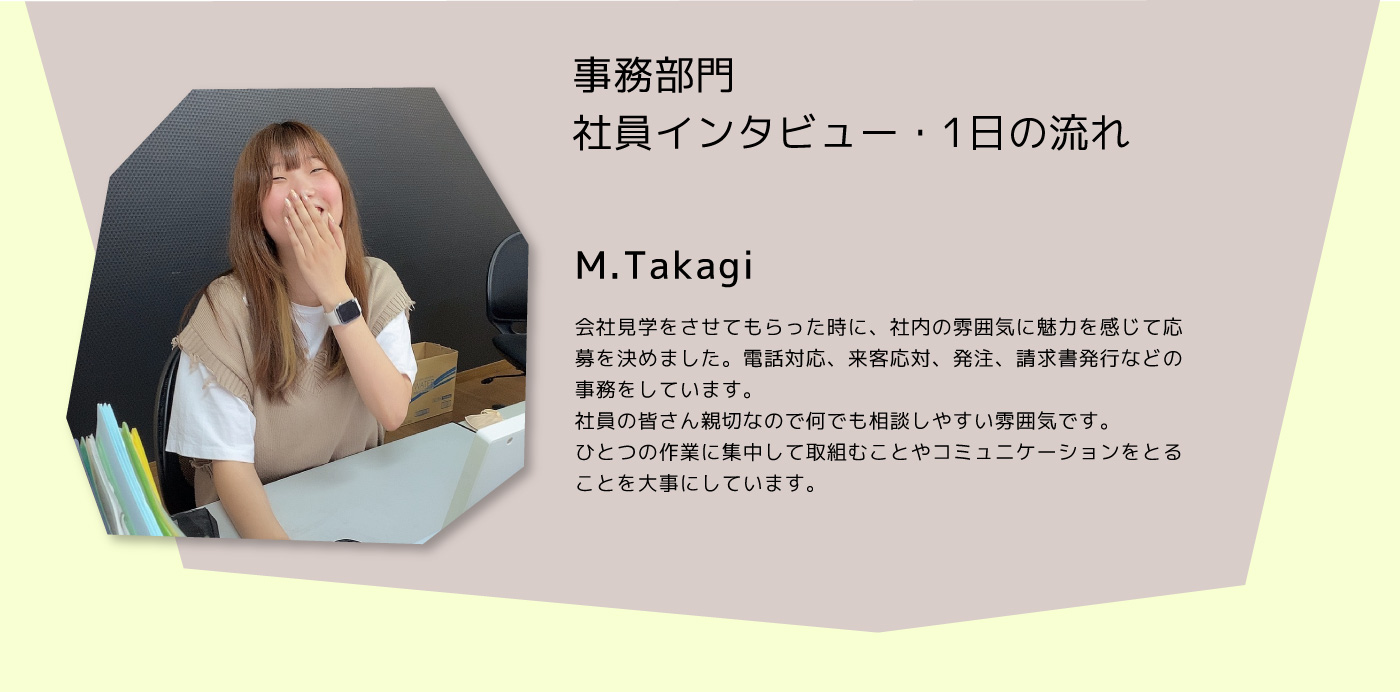 事務部門
社員インタビュー・1日の流れ

M.Takagi

会社見学をさせてもらった時に、社内の雰囲気に魅力を感じて応募を決めました。電話対応、来客応対、発注、請求書発行などの事務をしています。
社員の皆さん親切なので何でも相談しやすい雰囲気です。
ひとつの作業に集中して取組むことやコミュニケーションをとることを大事にしています。